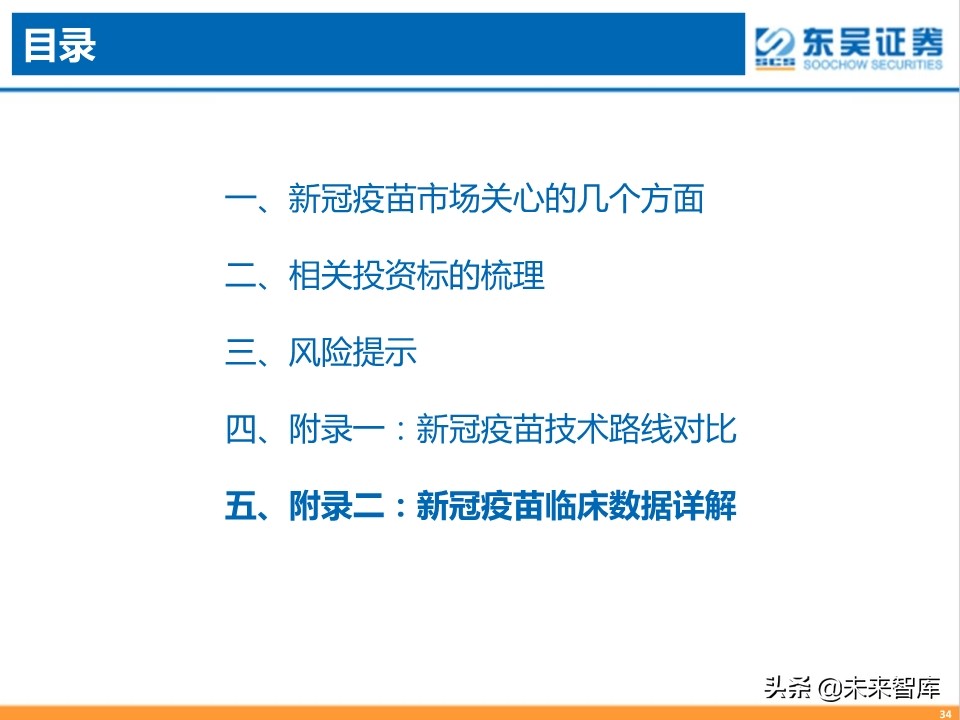 目录

SCS 东吴证券 SOOCHOW SECURITIES

一、新冠疫苗市场关心的几个方面

二、相关投资标的梳理

三、风险提示

四、附录一：新冠疫苗技术路线对比

五、附录二：新冠疫苗临床数据详解

头条 @未来智库

34